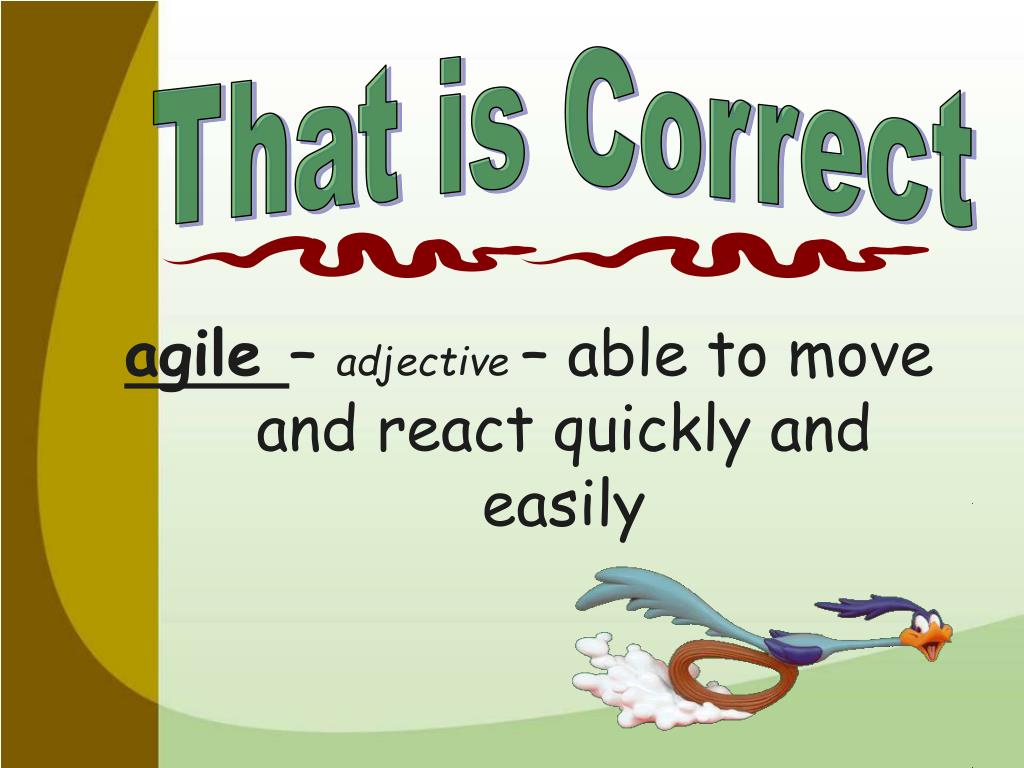 That is Correct

agile – adjective – able to move and react quickly and easily